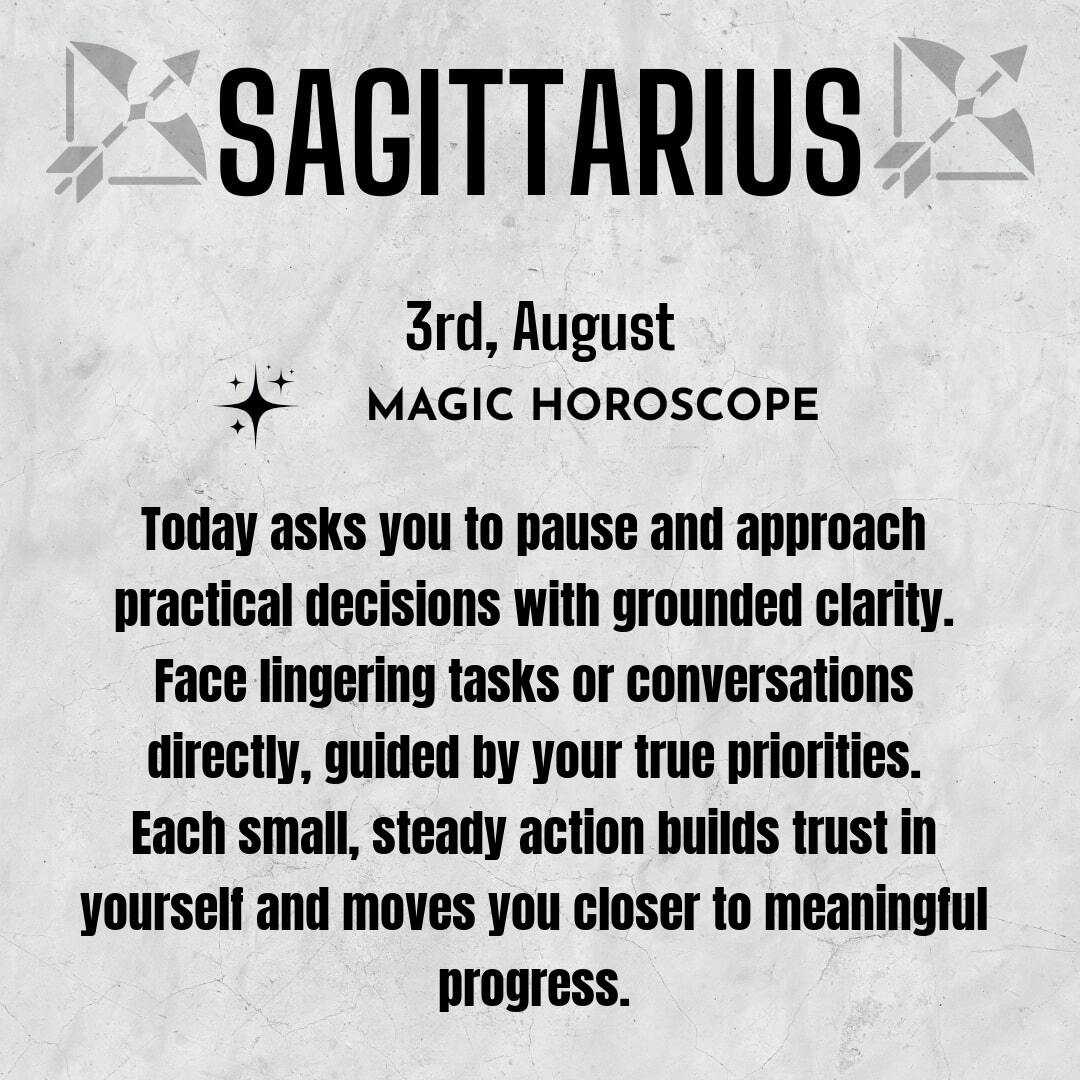 SAGITTARIUS

3rd, August

MAGIC HOROSCOPE

Today asks you to pause and approach practical decisions with grounded clarity. Face lingering tasks or conversations directly, guided by your true priorities. Each small, steady action builds trust in yourself and moves you closer to meaningful progress.